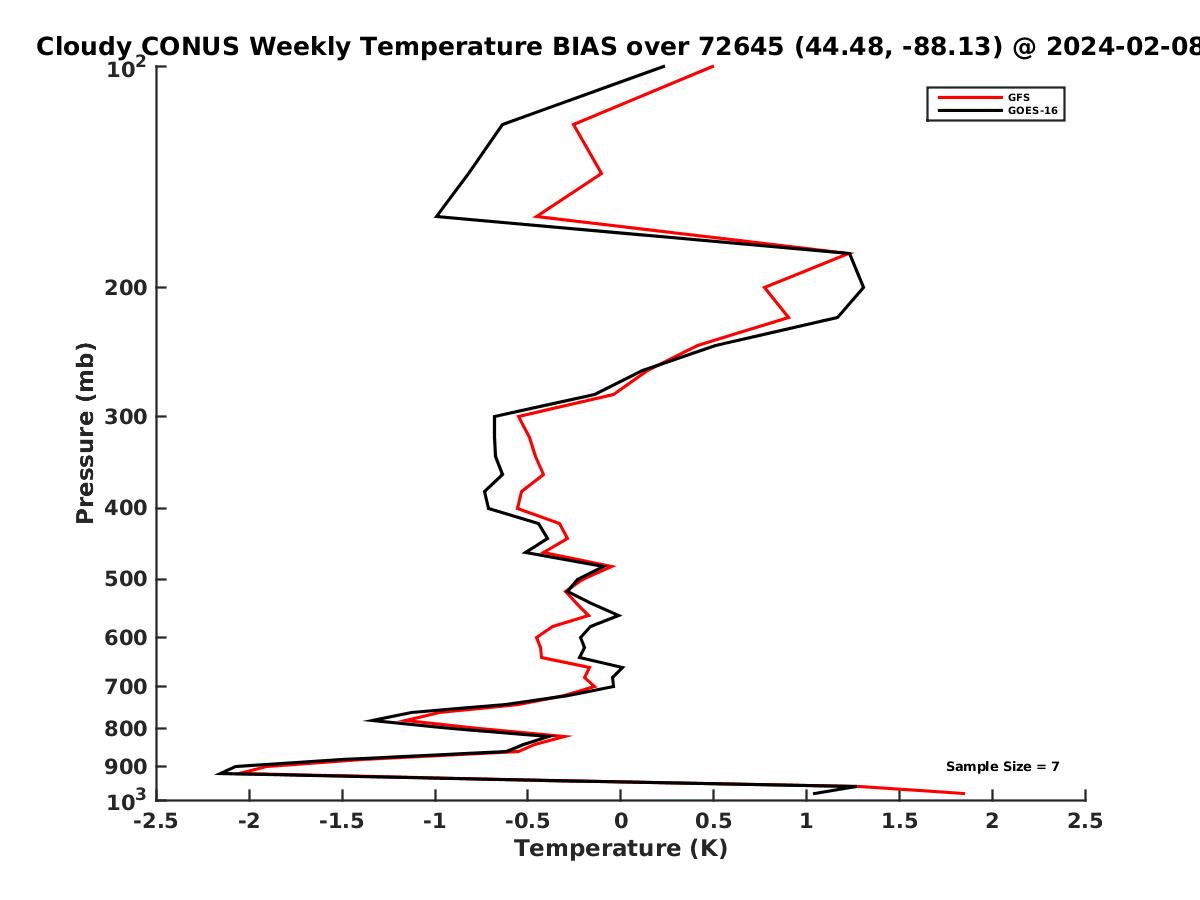 Cloudy CONUS Weekly Temperature BIAS over 72645 (44.48, -88.13) @ 2024-02-08

GFS
GOES-16

Pressure (mb)

$10^2$
200
300
400
500
600
700
800
900
$10^3$

Sample Size = 7

-2.5 -2 -1.5 -1 -0.5 0 0.5 1 1.5 2 2.5
Temperature (K)